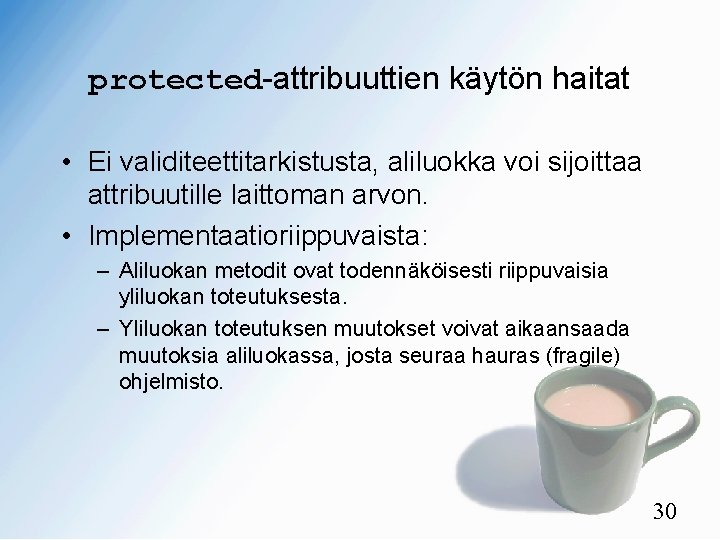 protected-attribuuttien käytön haitat

• Ei validiteettitarkistusta, aliluokka voi sijoittaa attribuutille laittoman arvon.

• Implementaatioriippuvaista:

– Aliluokan metodit ovat todennäköisesti riippuvaisia yliluokan toteutuksesta.

– Yliluokan toteutuksen muutokset voivat aikaansaada muutoksia aliluokassa, josta seuraa hauras (fragile) ohjelmisto.

30